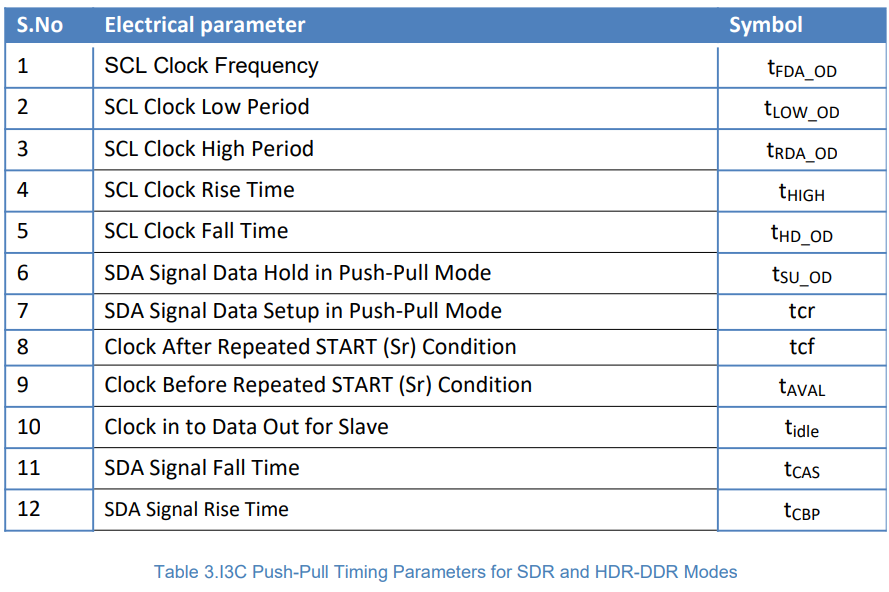 | S.No | Electrical parameter | Symbol |
|---|---|---|
| 1 | SCL Clock Frequency | $t_{FDA\_OD}$ |
| 2 | SCL Clock Low Period | $t_{LOW\_OD}$ |
| 3 | SCL Clock High Period | $t_{RDA\_OD}$ |
| 4 | SCL Clock Rise Time | $t_{HIGH}$ |
| 5 | SCL Clock Fall Time | $t_{HD\_OD}$ |
| 6 | SDA Signal Data Hold in Push-Pull Mode | $t_{SU\_OD}$ |
| 7 | SDA Signal Data Setup in Push-Pull Mode | tcr |
| 8 | Clock After Repeated START (Sr) Condition | tcf |
| 9 | Clock Before Repeated START (Sr) Condition | $t_{AVAL}$ |
| 10 | Clock in to Data Out for Slave | $t_{idle}$ |
| 11 | SDA Signal Fall Time | $t_{CAS}$ |
| 12 | SDA Signal Rise Time | $t_{CBP}$ |

Table 3.I3C Push-Pull Timing Parameters for SDR and HDR-DDR Modes